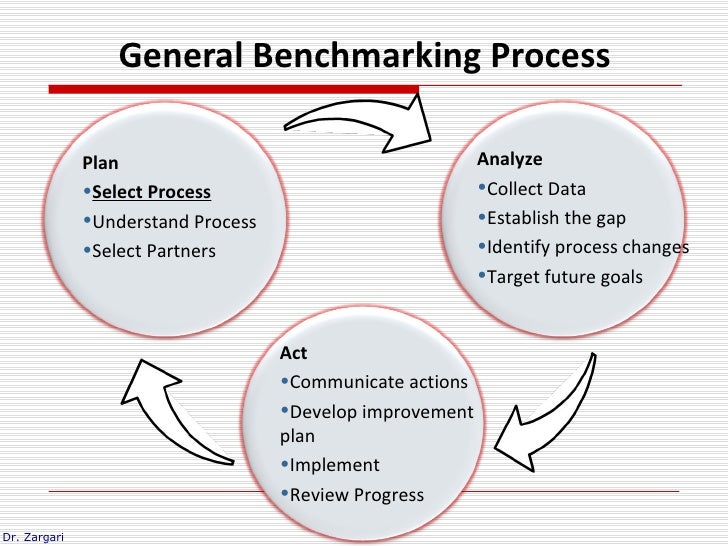 General Benchmarking Process

Plan
•Select Process
•Understand Process
•Select Partners

Analyze
•Collect Data
•Establish the gap
•Identify process changes
•Target future goals

Act
•Communicate actions
•Develop improvement plan
•Implement
•Review Progress

Dr. Zargari